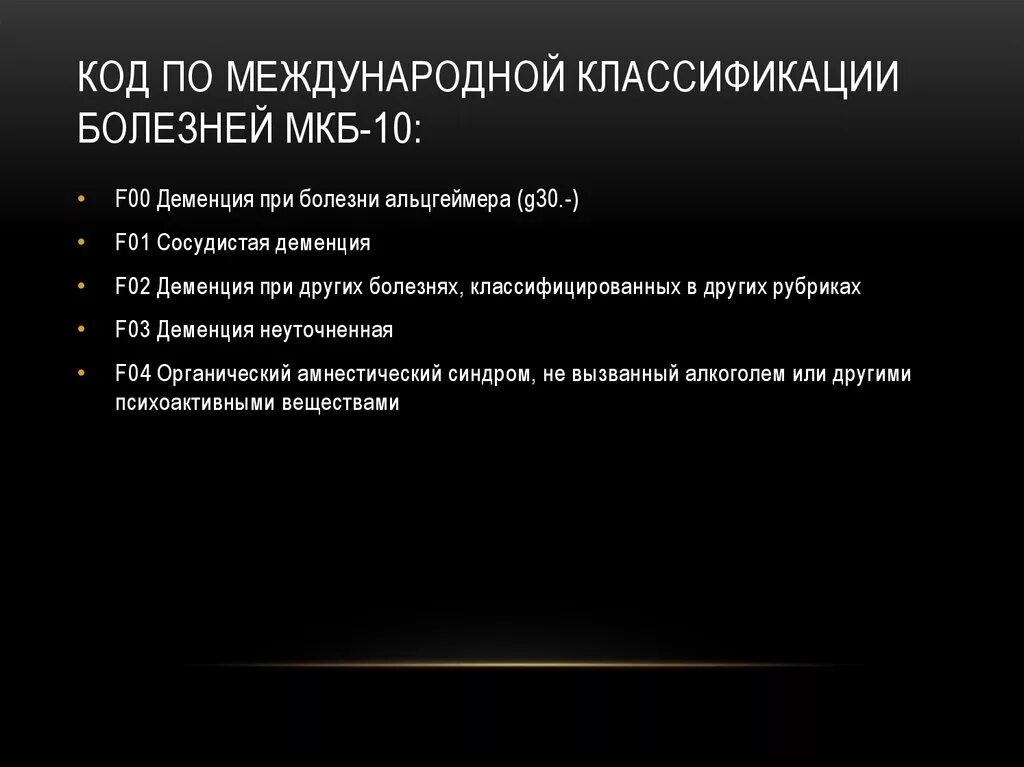 КОД ПО МЕЖДУНАРОДНОЙ КЛАССИФИКАЦИИ БОЛЕЗНЕЙ МКБ-10:

• F00 Деменция при болезни альцгеймера (g30.-)
• F01 Сосудистая деменция
• F02 Деменция при других болезнях, классифицированных в других рубриках
• F03 Деменция неуточненная
• F04 Органический амнестический синдром, не вызванный алкоголем или другими психоактивными веществами